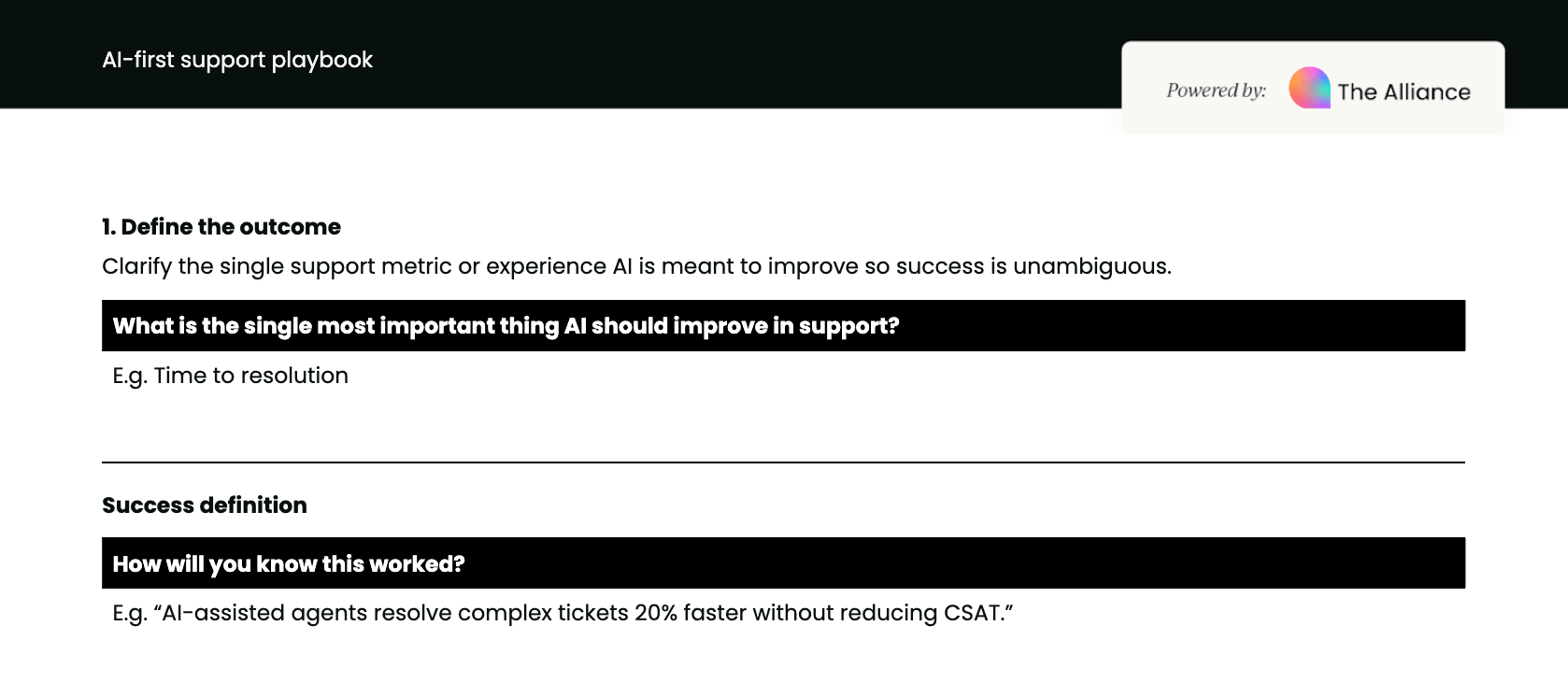 AI-first support playbook

Powered by: The Alliance

1. Define the outcome

Clarify the single support metric or experience AI is meant to improve so success is unambiguous.

What is the single most important thing AI should improve in support?

E.g. Time to resolution

Success definition

How will you know this worked?

E.g. “AI-assisted agents resolve complex tickets 20% faster without reducing CSAT.”